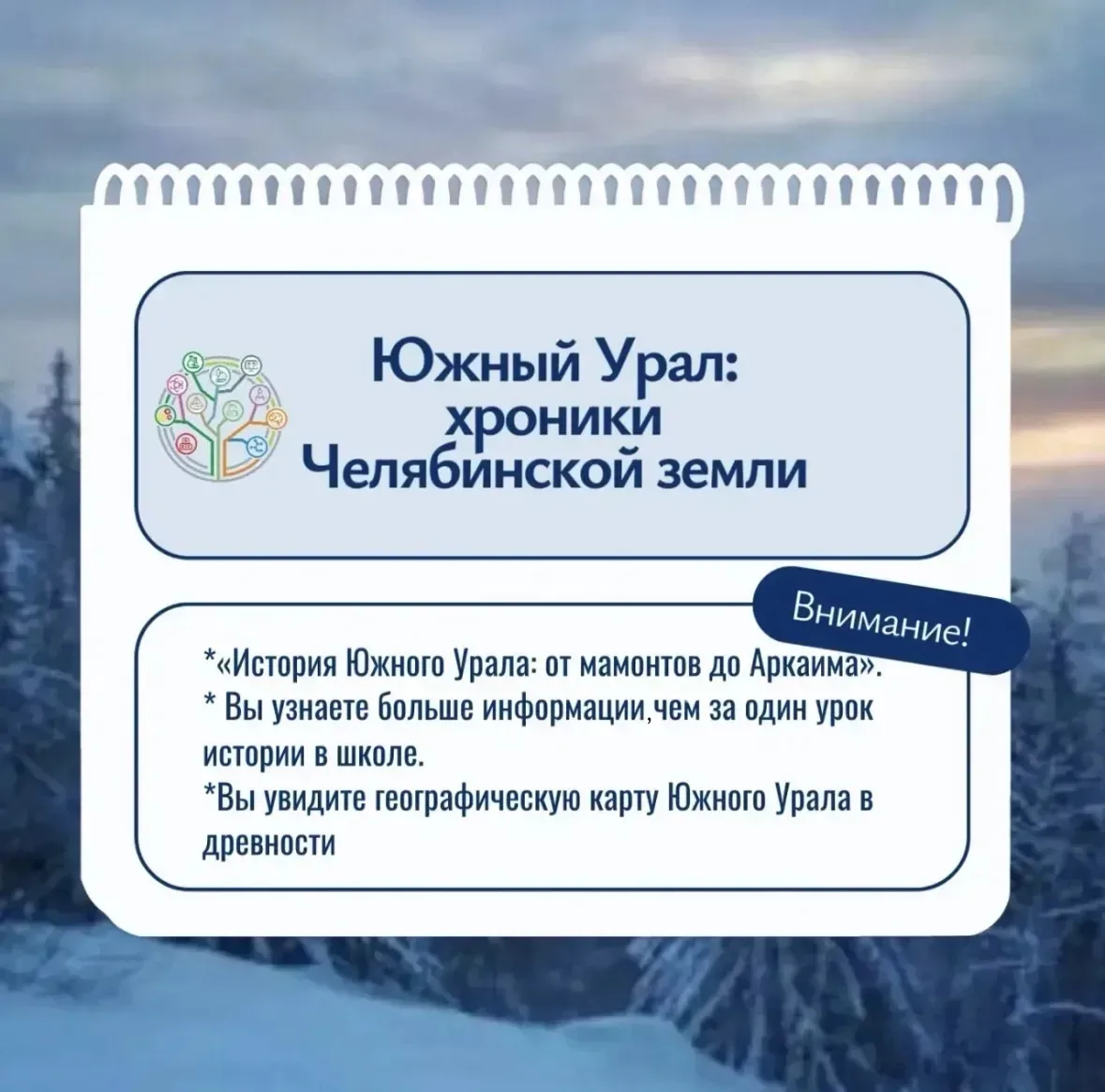 Южный Урал: хроники Челябинской земли

Внимание!

*«История Южного Урала: от мамонтов до Аркаима».
* Вы узнаете больше информации,чем за один урок истории в школе.
*Вы увидите географическую карту Южного Урала в древности